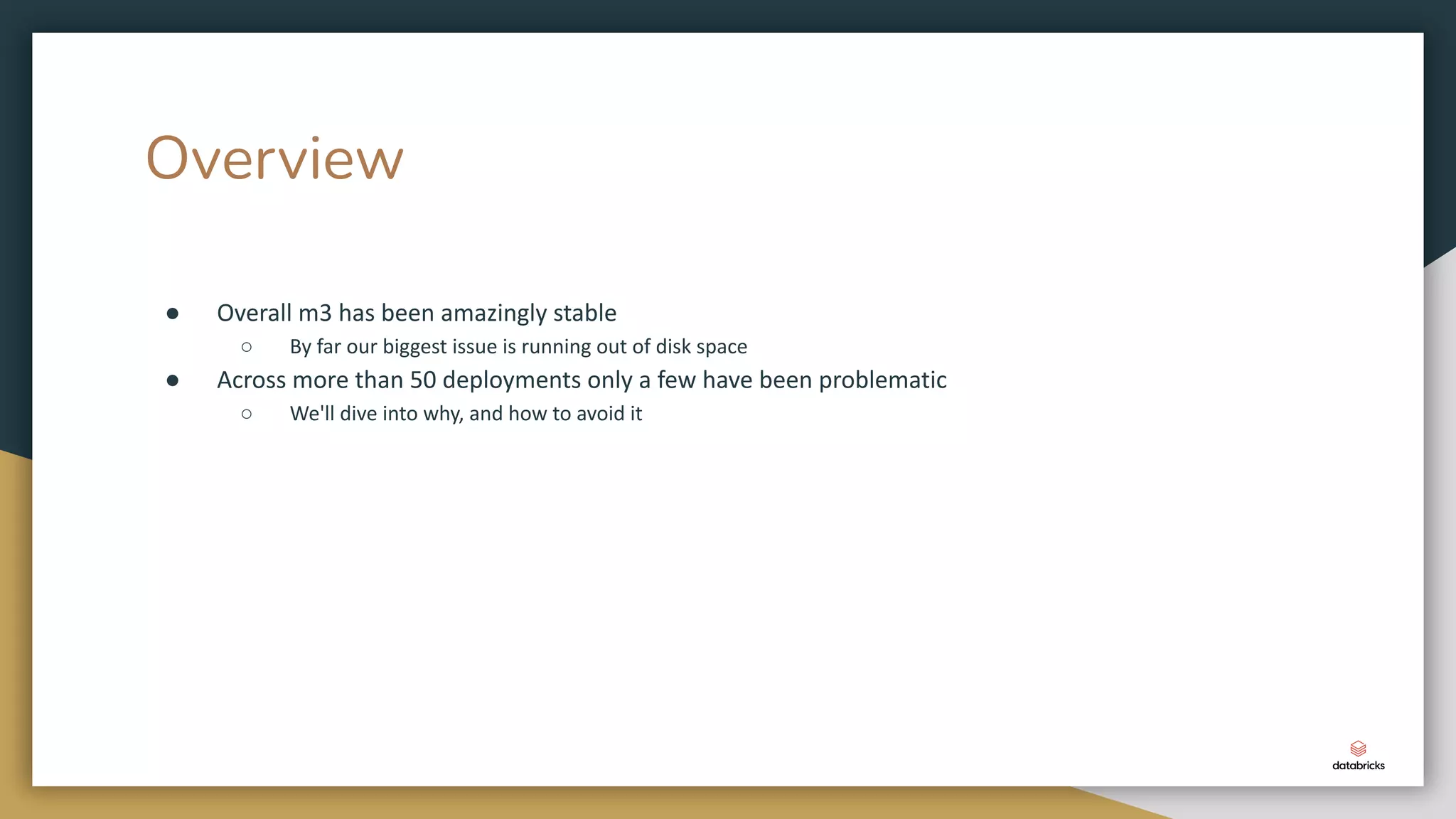 Overview

● Overall m3 has been amazingly stable
  ○ By far our biggest issue is running out of disk space
● Across more than 50 deployments only a few have been problematic
  ○ We'll dive into why, and how to avoid it

databricks